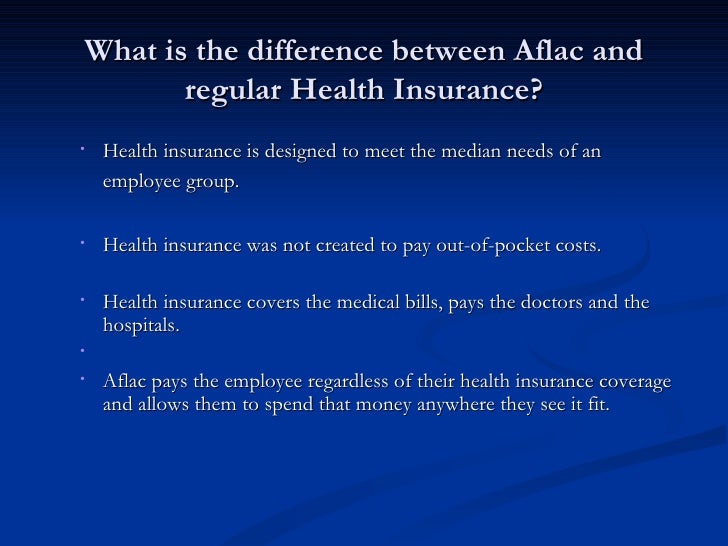 What is the difference between Aflac and regular Health Insurance?

• Health insurance is designed to meet the median needs of an employee group.

• Health insurance was not created to pay out-of-pocket costs.

• Health insurance covers the medical bills, pays the doctors and the hospitals.

•

• Aflac pays the employee regardless of their health insurance coverage and allows them to spend that money anywhere they see it fit.